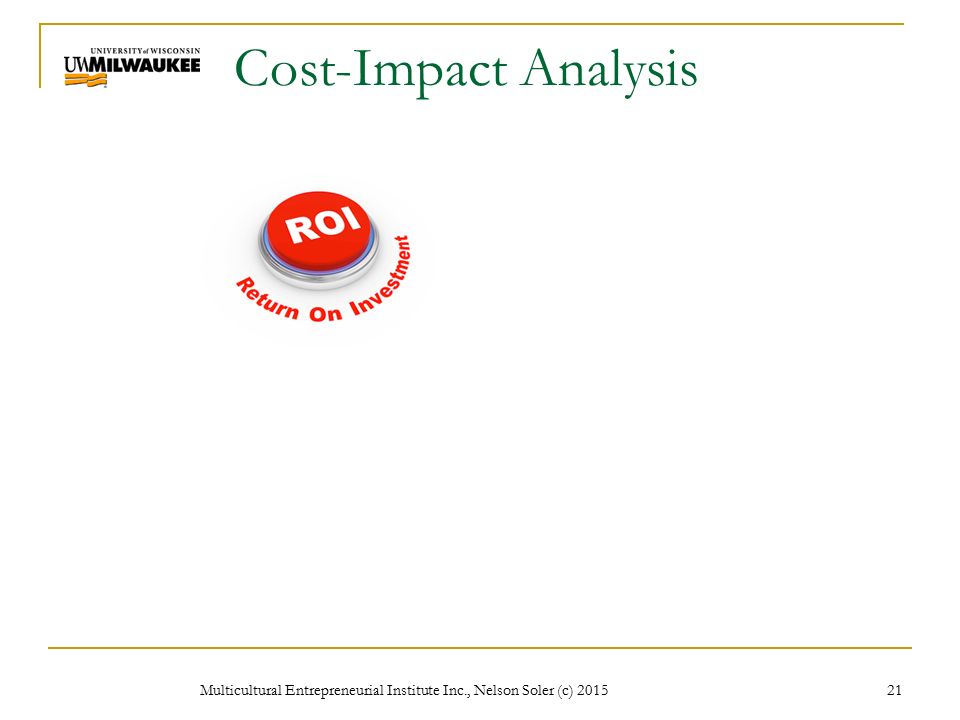 UNIVERSITY of WISCONSIN
UWMILWAUKEE

Cost-Impact Analysis

ROI
Return On Investment

Multicultural Entrepreneurial Institute Inc., Nelson Soler (c) 2015

21